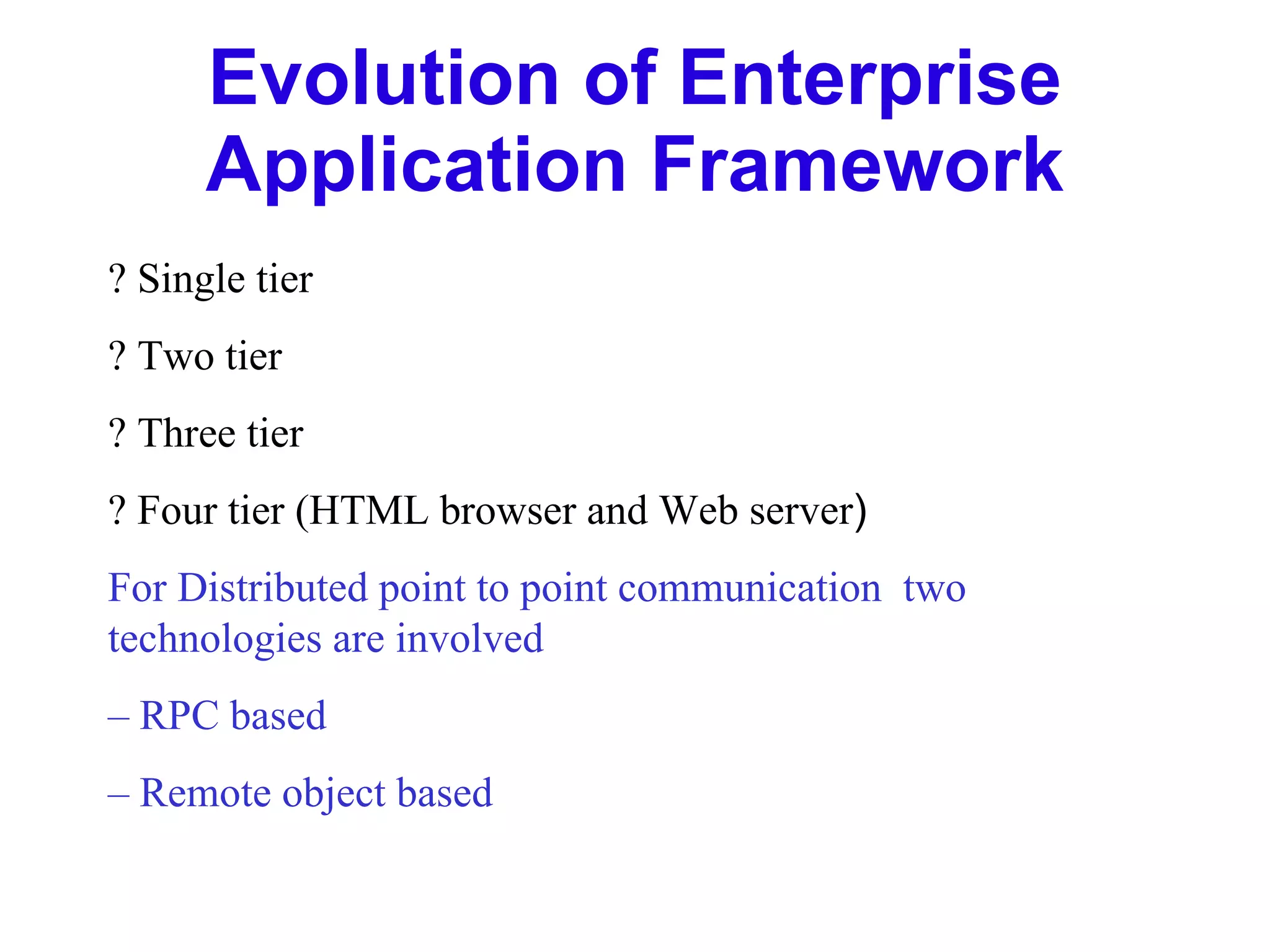 Evolution of Enterprise Application Framework

? Single tier

? Two tier

? Three tier

? Four tier (HTML browser and Web server)

For Distributed point to point communication two technologies are involved

– RPC based

– Remote object based